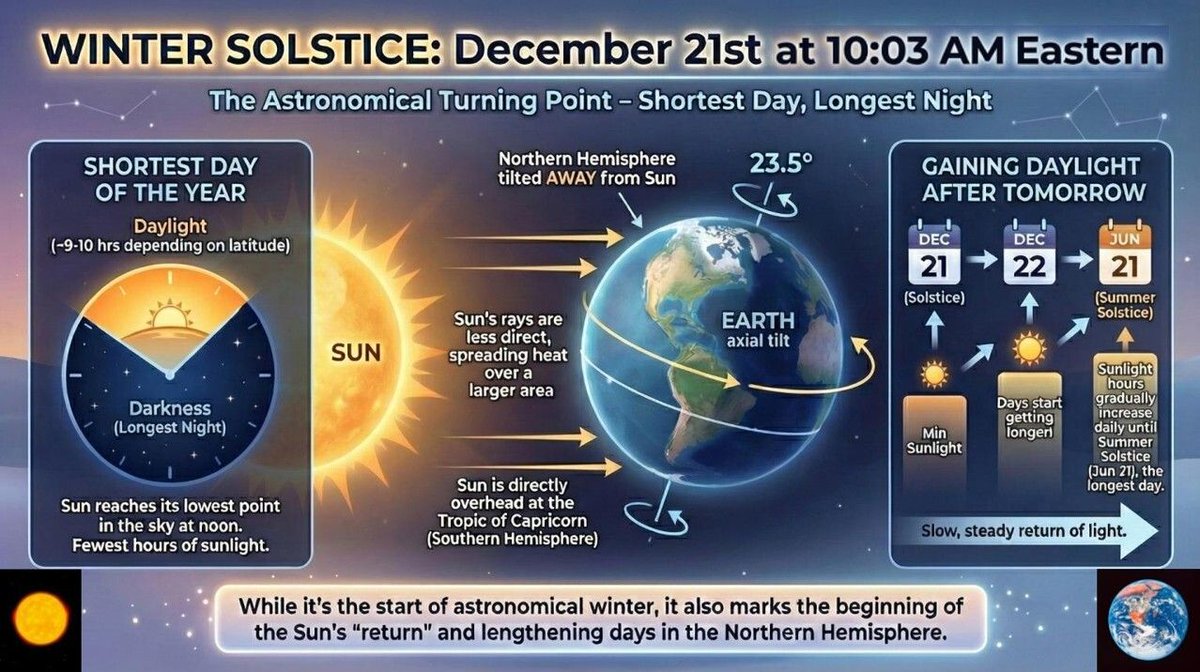 WINTER SOLSTICE: December 21st at 10:03 AM Eastern

The Astronomical Turning Point – Shortest Day, Longest Night

SHORTEST DAY OF THE YEAR

Daylight
(~9-10 hrs depending on latitude)

Darkness
(Longest Night)

Sun reaches its lowest point in the sky at noon. Fewest hours of sunlight.

SUN

Northern Hemisphere tilted AWAY from Sun

23.5°

Sun's rays are less direct, spreading heat over a larger area

EARTH
axial tilt

Sun is directly overhead at the Tropic of Capricorn (Southern Hemisphere)

GAINING DAYLIGHT AFTER TOMORROW

DEC 21
(Solstice)

DEC 22

JUN 21
(Summer Solstice)

Min Sunlight

Days start getting longer

Sunlight hours gradually increase daily until Summer Solstice (Jun 21), the longest day.

Slow, steady return of light.

While it's the start of astronomical winter, it also marks the beginning of the Sun's "return" and lengthening days in the Northern Hemisphere.